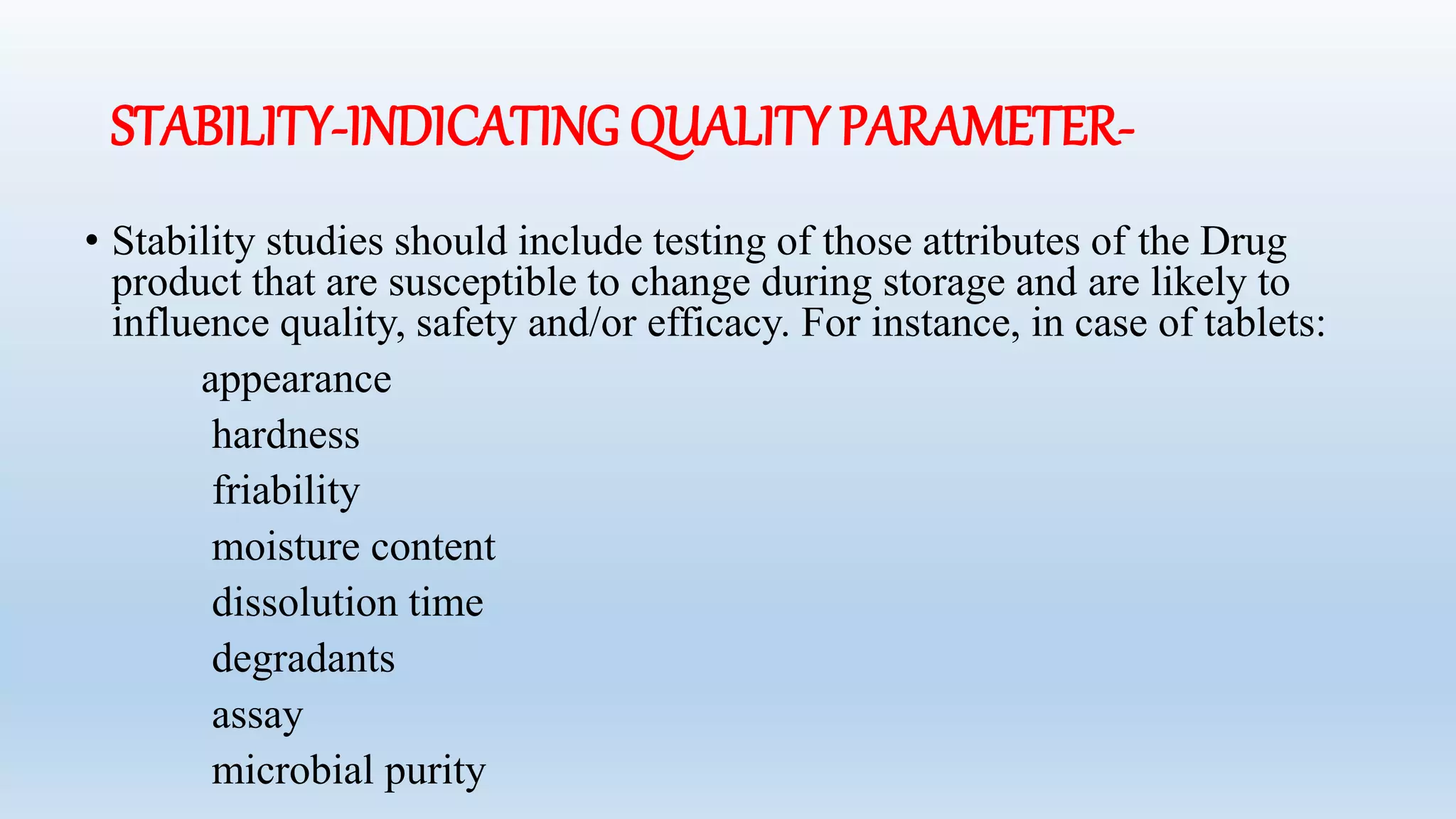 STABILITY-INDICATING QUALITY PARAMETER-

• Stability studies should include testing of those attributes of the Drug product that are susceptible to change during storage and are likely to influence quality, safety and/or efficacy. For instance, in case of tablets:

appearance
hardness
friability
moisture content
dissolution time
degradants
assay
microbial purity